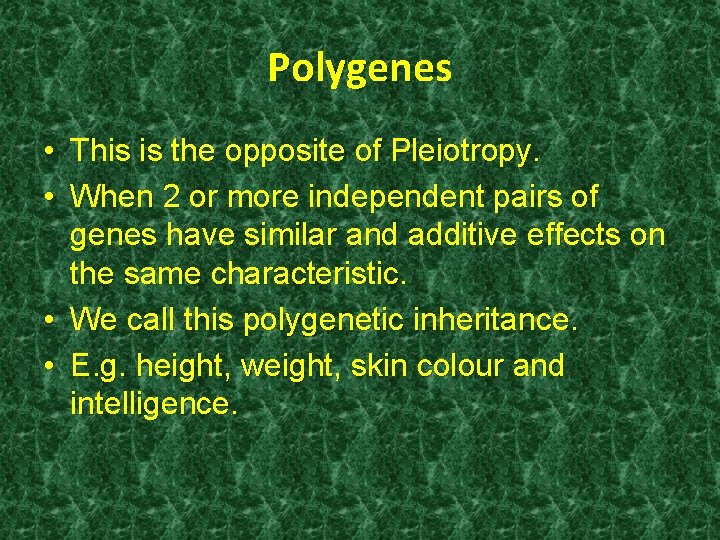 Polygenes

• This is the opposite of Pleiotropy.
• When 2 or more independent pairs of genes have similar and additive effects on the same characteristic.
• We call this polygenetic inheritance.
• E.g. height, weight, skin colour and intelligence.